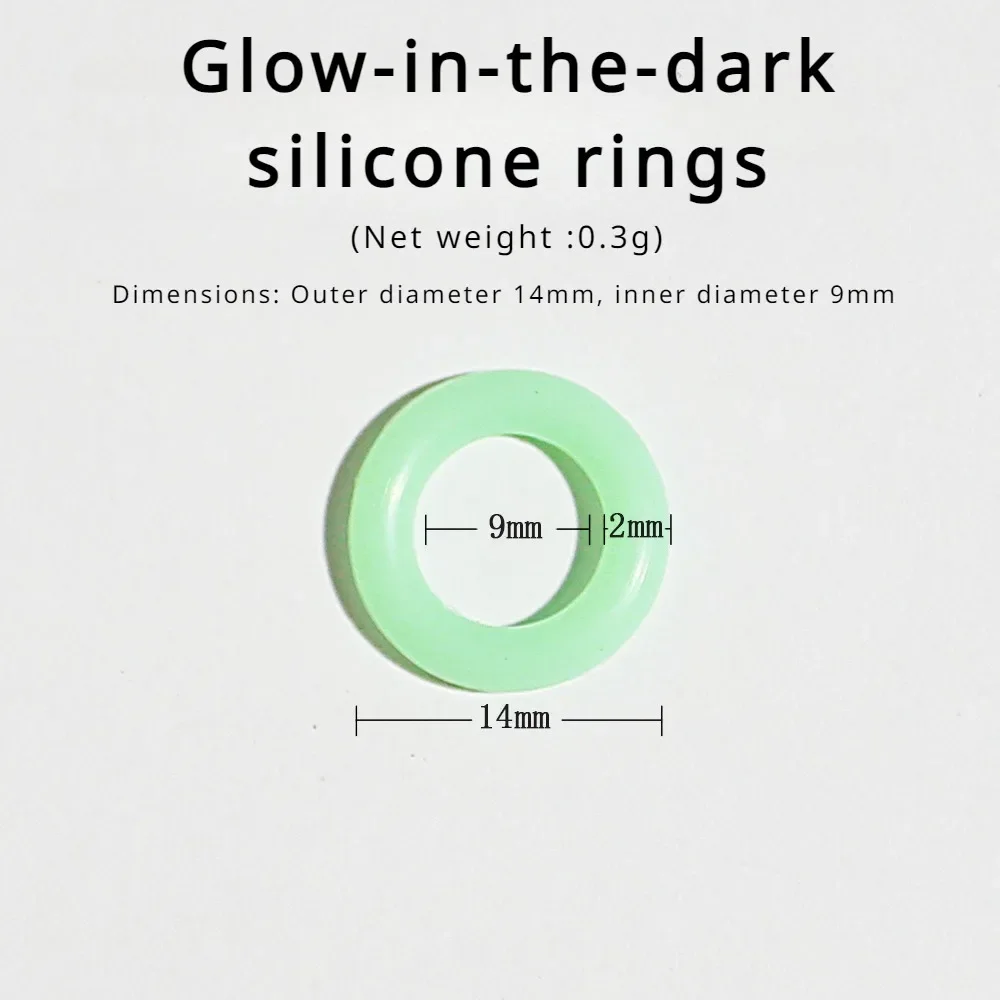 Glow-in-the-dark silicone rings

(Net weight :0.3g)

Dimensions: Outer diameter 14mm, inner diameter 9mm

9mm

2mm

14mm